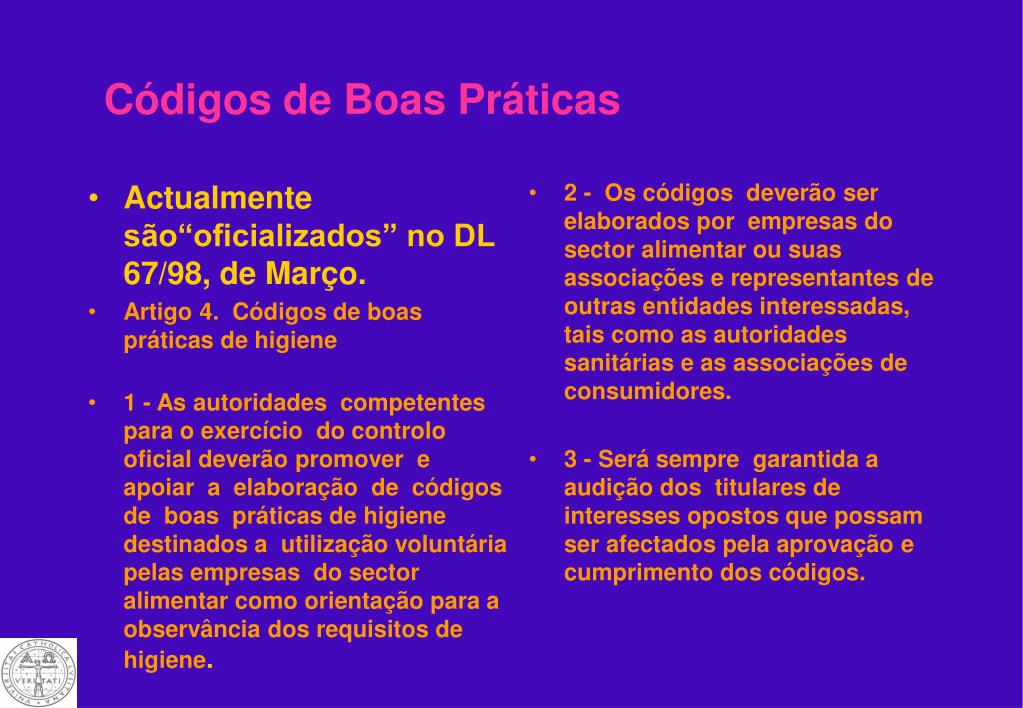 Códigos de Boas Práticas

• Actualmente são“oficializados” no DL 67/98, de Março.

• Artigo 4. Códigos de boas práticas de higiene

• 1 - As autoridades competentes para o exercício do controlo oficial deverão promover e apoiar a elaboração de códigos de boas práticas de higiene destinados a utilização voluntária pelas empresas do sector alimentar como orientação para a observância dos requisitos de higiene.

• 2 - Os códigos deverão ser elaborados por empresas do sector alimentar ou suas associações e representantes de outras entidades interessadas, tais como as autoridades sanitárias e as associações de consumidores.

• 3 - Será sempre garantida a audição dos titulares de interesses opostos que possam ser afectados pela aprovação e cumprimento dos códigos.

VERITATI